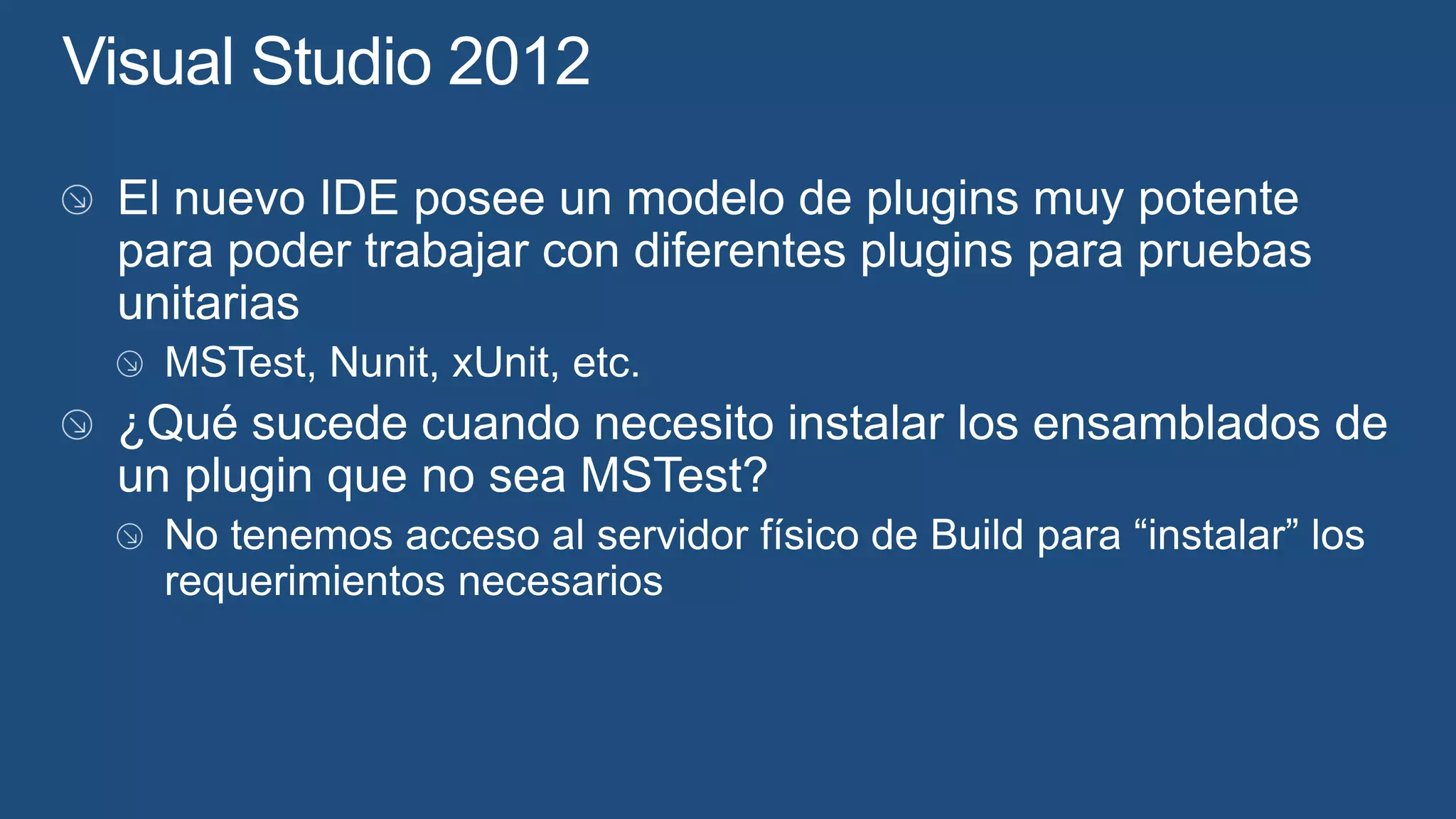 Visual Studio 2012

El nuevo IDE posee un modelo de plugins muy potente para poder trabajar con diferentes plugins para pruebas unitarias

MSTest, Nunit, xUnit, etc.

¿Qué sucede cuando necesito instalar los ensamblados de un plugin que no sea MSTest?

No tenemos acceso al servidor físico de Build para “instalar” los requerimientos necesarios